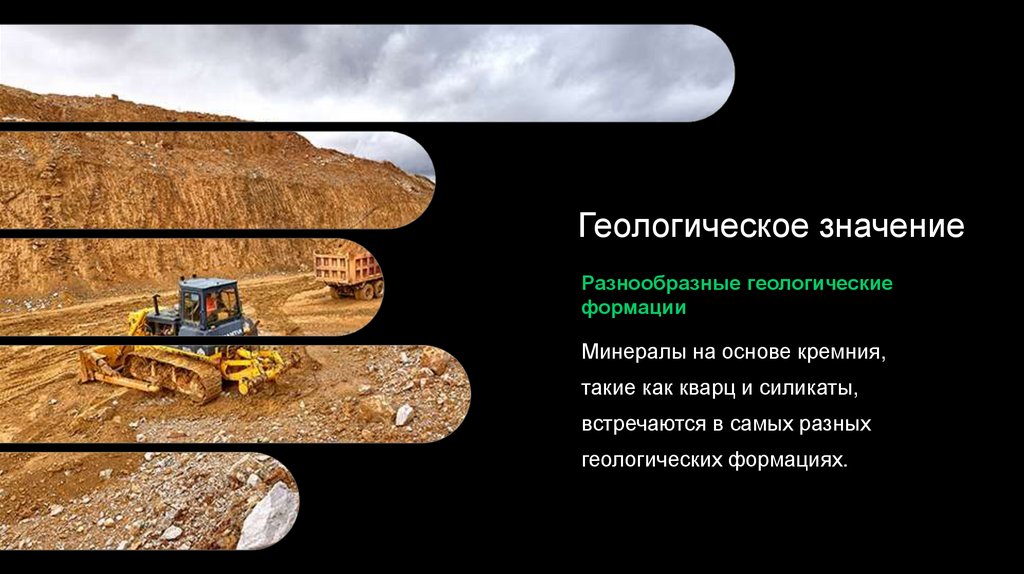 Геологическое значение

Разнообразные геологические формации

Минералы на основе кремния, такие как кварц и силикаты, встречаются в самых разных геологических формациях.